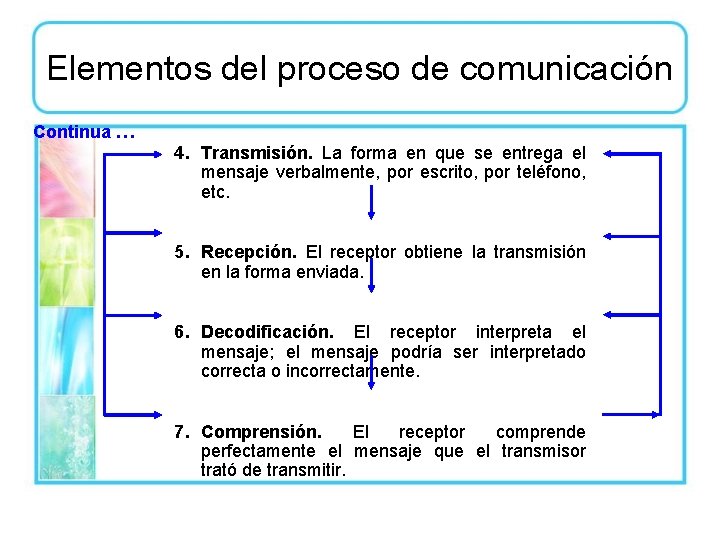 Elementos del proceso de comunicación

Continua …

4. Transmisión. La forma en que se entrega el mensaje verbalmente, por escrito, por teléfono, etc.

5. Recepción. El receptor obtiene la transmisión en la forma enviada.

6. Decodificación. El receptor interpreta el mensaje; el mensaje podría ser interpretado correcta o incorrectamente.

7. Comprensión. El receptor comprende perfectamente el mensaje que el transmisor trató de transmitir.